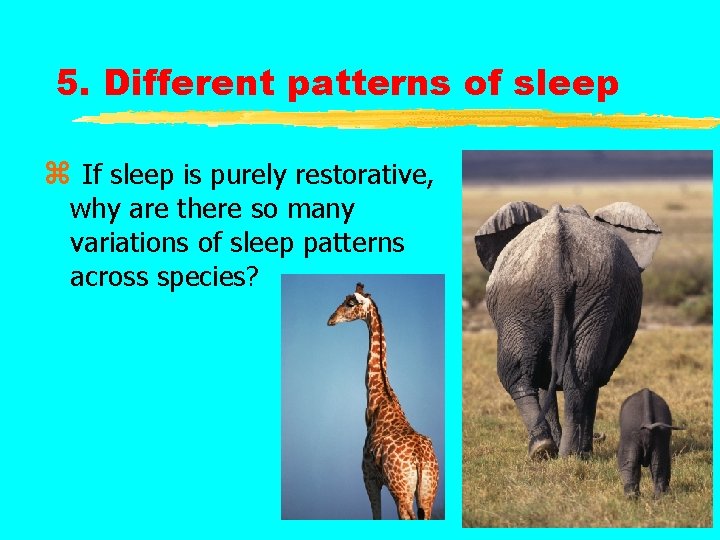 5. Different patterns of sleep

⌘ If sleep is purely restorative, why are there so many variations of sleep patterns across species?